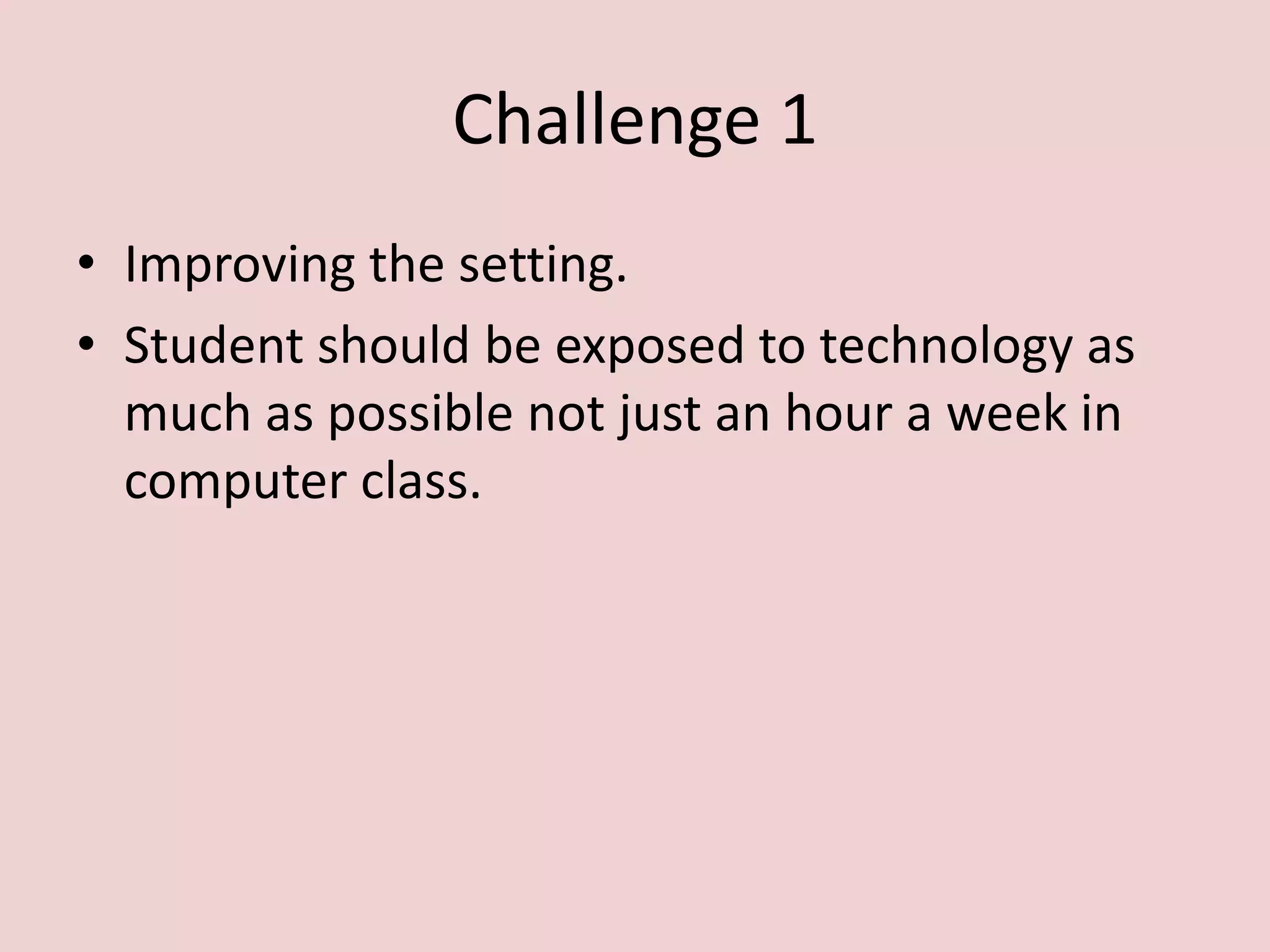 Challenge 1

• Improving the setting.
• Student should be exposed to technology as much as possible not just an hour a week in computer class.